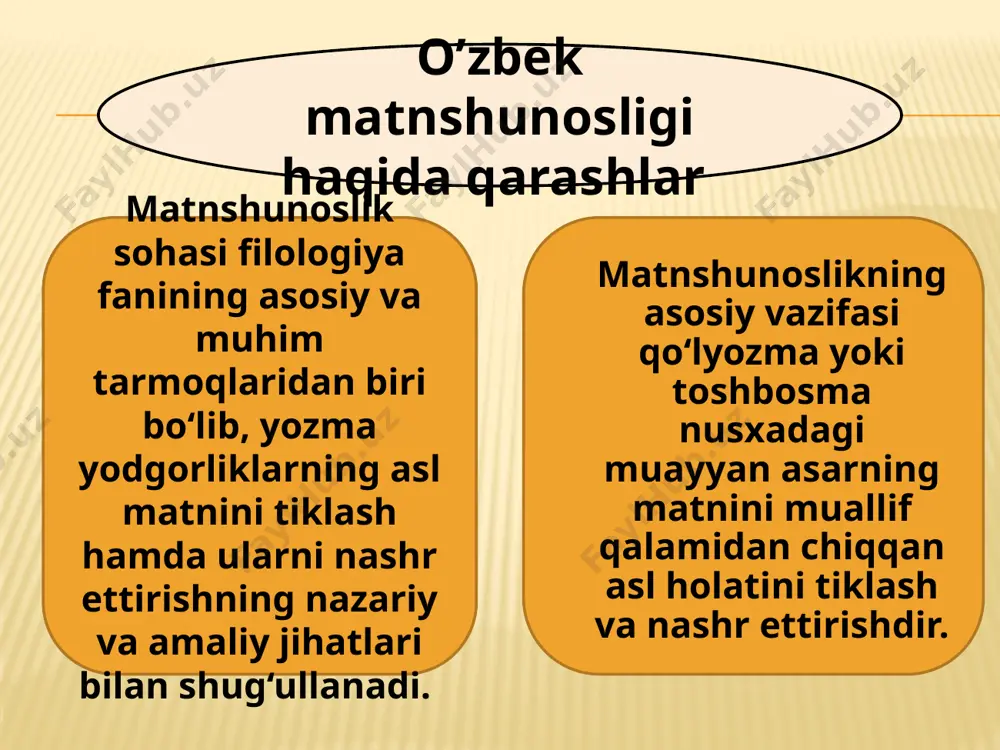 O’zbek matnshunosligi haqida qarashlar

Matnshunoslik sohasi filologiya fanining asosiy va muhim tarmoqlaridan biri bo‘lib, yozma yodgorliklarning asl matnini tiklash hamda ularni nashr ettirishning nazariy va amaliy jihatlari bilan shug‘ullanadi.

Matnshunoslikning asosiy vazifasi qo‘lyozma yoki toshbosma nusxadagi muayyan asarning matnini muallif qalamidan chiqqan asl holatini tiklash va nashr ettirishdir.

FaylHub.uz